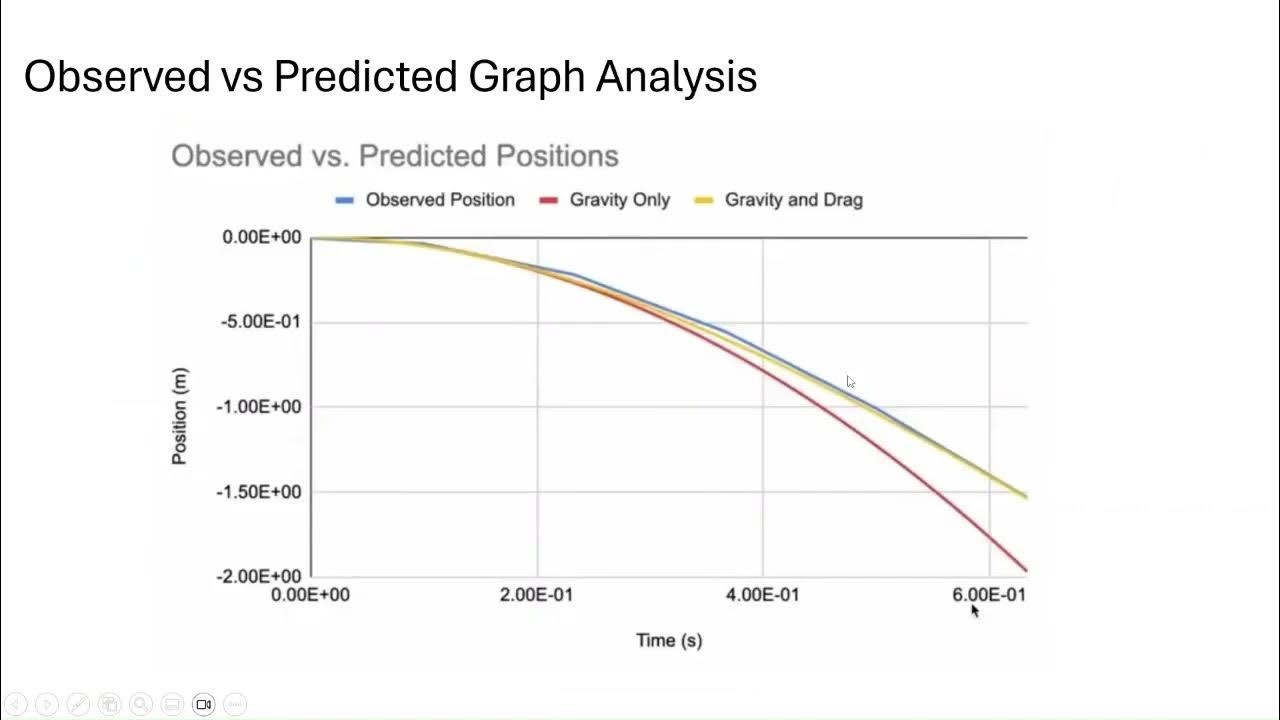 Observed vs Predicted Graph Analysis

Observed vs. Predicted Positions

Observed Position
Gravity Only
Gravity and Drag

0.00E+00
-5.00E-01
-1.00E+00
-1.50E+00
-2.00E+00

Position (m)

0.00E+00
2.00E-01
4.00E-01
6.00E-01

Time (s)